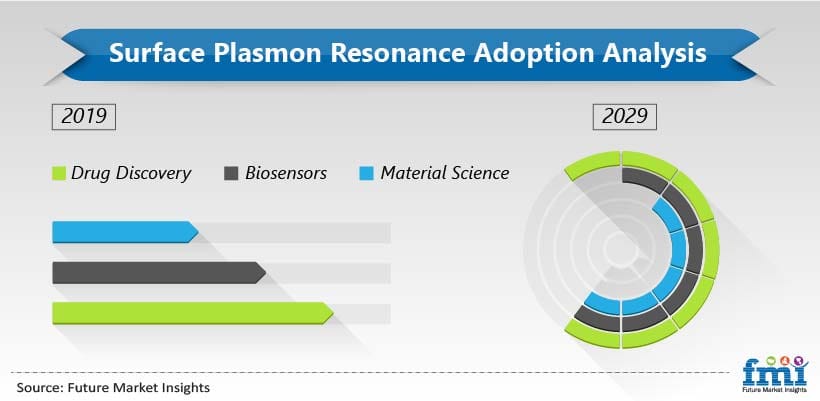 Surface Plasmon Resonance Adoption Analysis

2019

2029

Drug Discovery Biosensors Material Science

Source: Future Market Insights

fmi
Future Market Insights